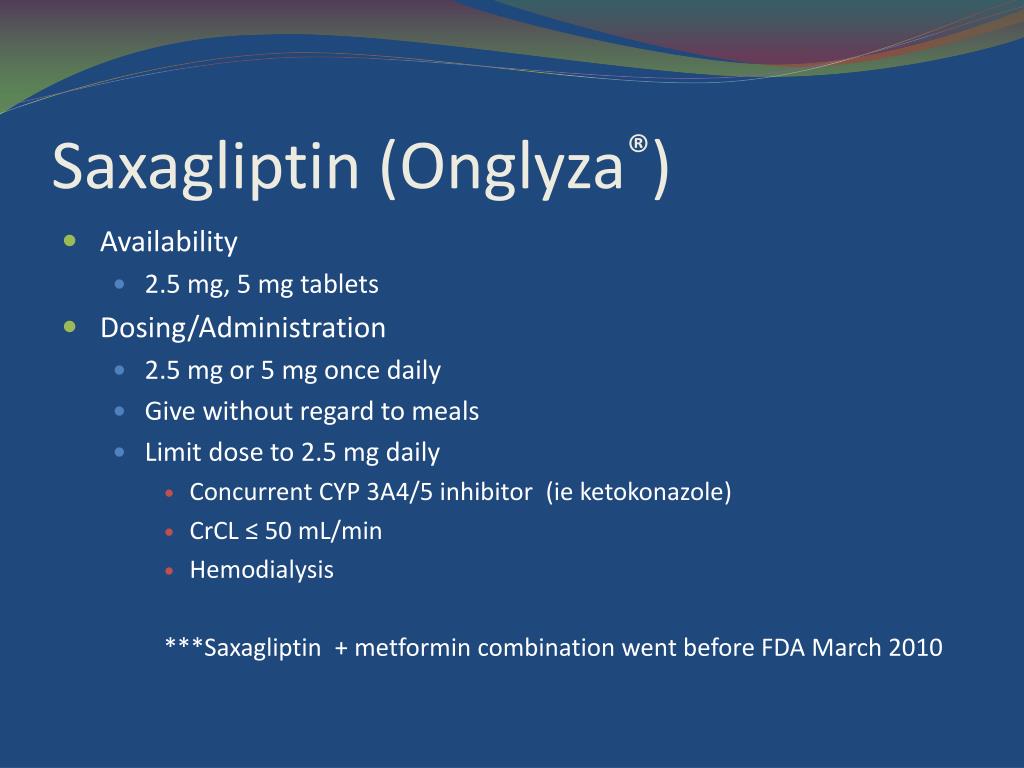 Saxagliptin (Onglyza®)

- Availability
  - 2.5 mg, 5 mg tablets
- Dosing/Administration
  - 2.5 mg or 5 mg once daily
  - Give without regard to meals
  - Limit dose to 2.5 mg daily
    - Concurrent CYP 3A4/5 inhibitor (ie ketokonazole)
    - CrCL ≤ 50 mL/min
    - Hemodialysis

***Saxagliptin + metformin combination went before FDA March 2010